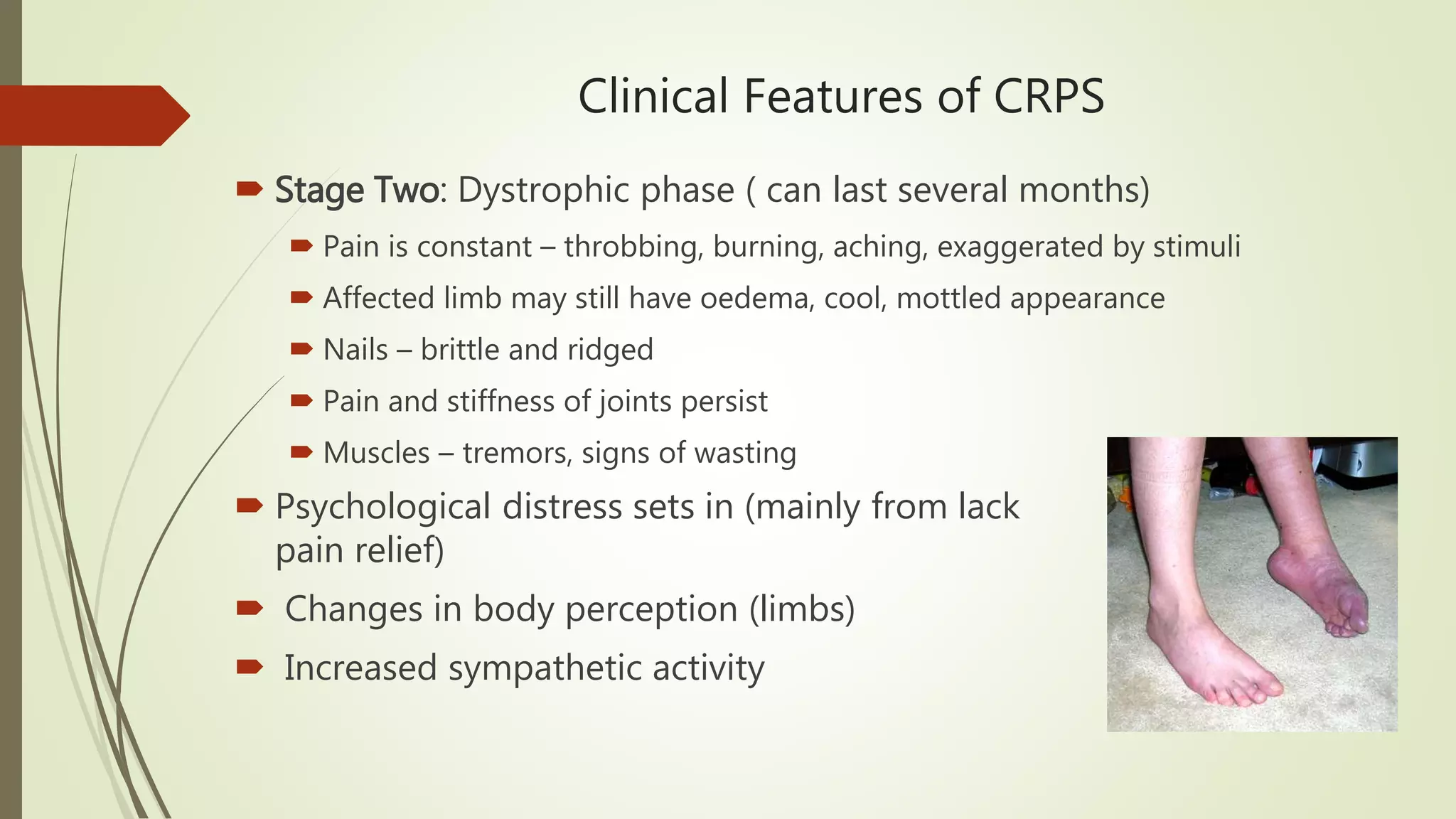 Clinical Features of CRPS

Stage Two: Dystrophic phase ( can last several months)

Pain is constant – throbbing, burning, aching, exaggerated by stimuli

Affected limb may still have oedema, cool, mottled appearance

Nails – brittle and ridged

Pain and stiffness of joints persist

Muscles – tremors, signs of wasting

Psychological distress sets in (mainly from lack pain relief)

Changes in body perception (limbs)

Increased sympathetic activity